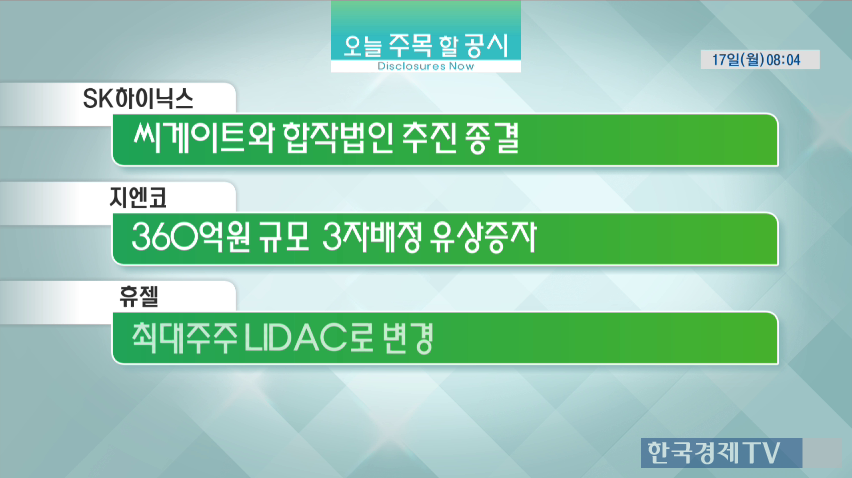 오늘 주목 할 공시
Disclosures Now

17일(월) 08:04

SK하이닉스
씨게이트와 합작법인 추진 종결

지엔코
360억원 규모 3자배정 유상증자

휴젤
최대주주 LIDAC로 변경

한국경제TV